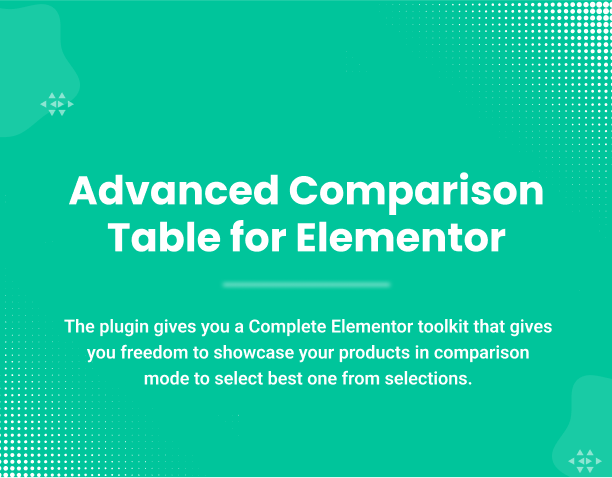 Advanced Comparison Table for Elementor

The plugin gives you a Complete Elementor toolkit that gives you freedom to showcase your products in comparison mode to select best one from selections.